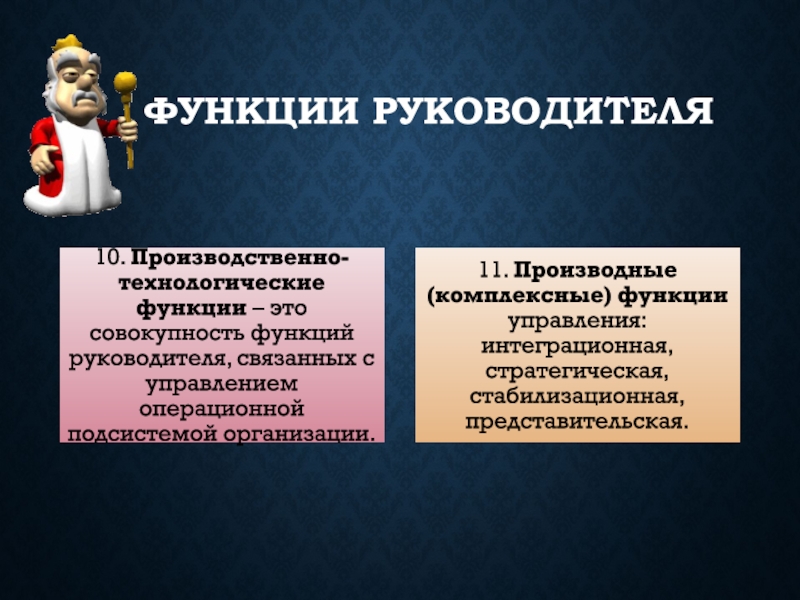 ФУНКЦИИ РУКОВОДИТЕЛЯ

10. Производственно-технологические функции – это совокупность функций руководителя, связанных с управлением операционной подсистемой организации.

11. Производные (комплексные) функции управления: интеграционная, стратегическая, стабилизационная, представительская.